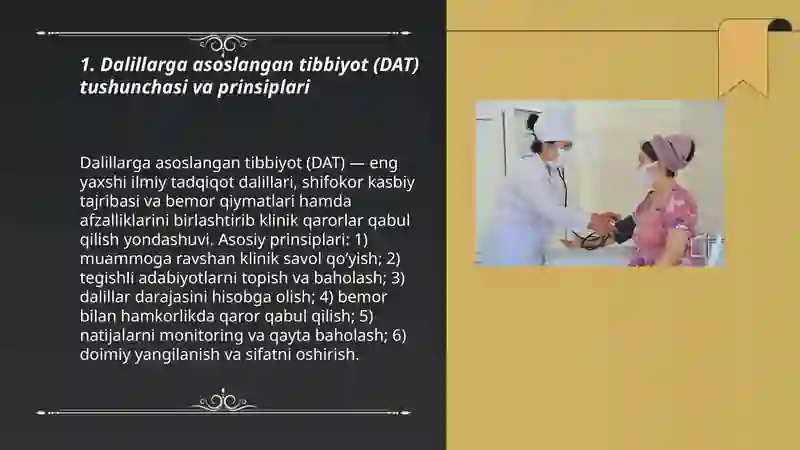 1. Dalillarga asoslangan tibbiyot (DAT) tushunchasi va prinsiplari

Dalillarga asoslangan tibbiyot (DAT) — eng yaxshi ilmiy tadqiqot dalillari, shifokor kasbiy tajribasi va bemor qiymatlari hamda afzalliklarini birlashtirib klinik qarorlar qabul qilish yondashuvi. Asosiy prinsiplari: 1) muammoga ravshan klinik savol qo'yish; 2) tegishli adabiyotlarni topish va baholash; 3) dalillar darajasini hisobga olish; 4) bemor bilan hamkorlikda qaror qabul qilish; 5) natijalarni monitoring va qayta baholash; 6) doimiy yangilanish va sifatni oshirish.